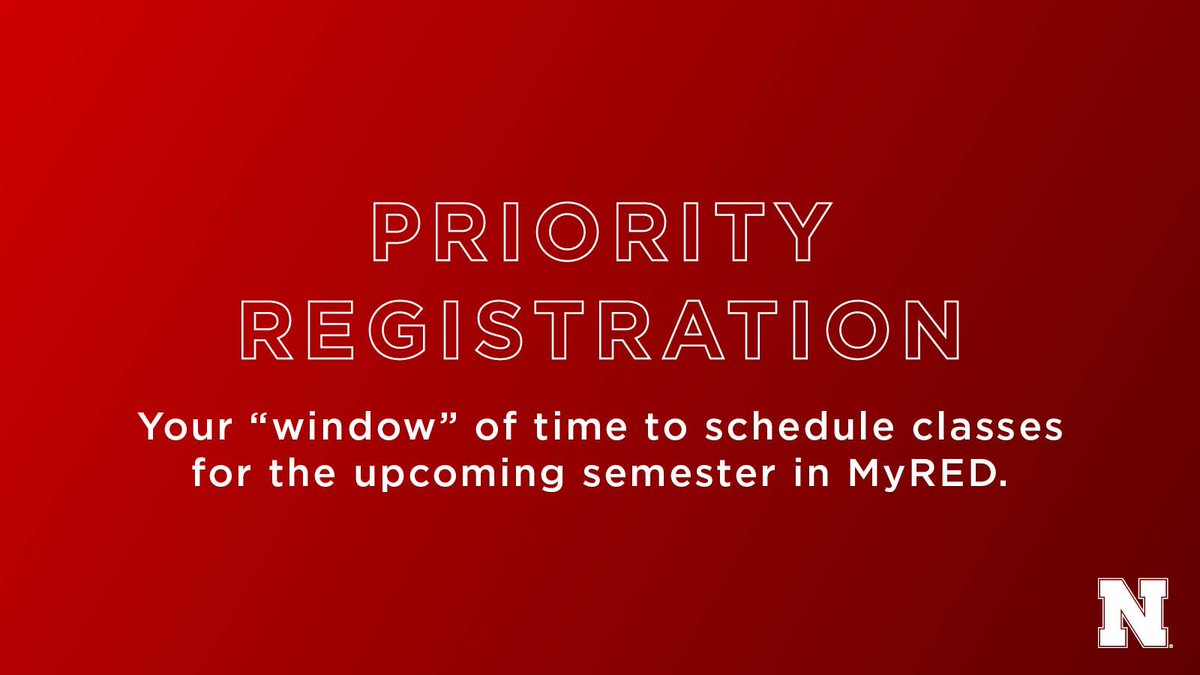 PRIORITY REGISTRATION

Your “window” of time to schedule classes for the upcoming semester in MyRED.

N